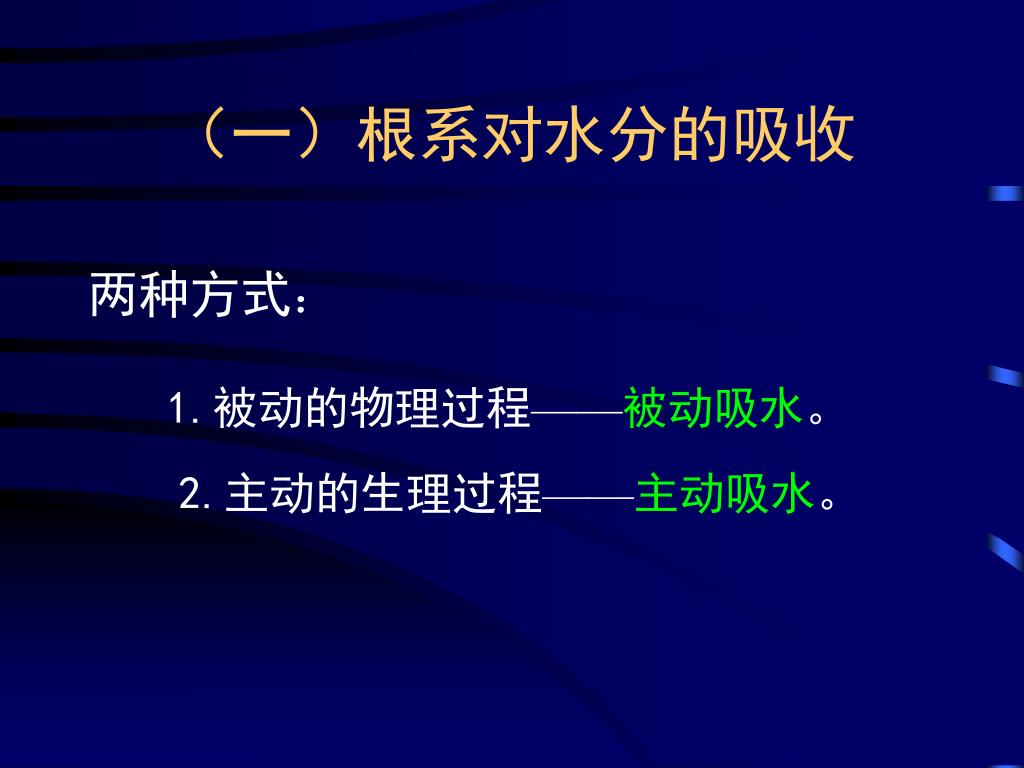 （一）根系对水分的吸收

两种方式：

1. 被动的物理过程——被动吸水。

2. 主动的生理过程——主动吸水。